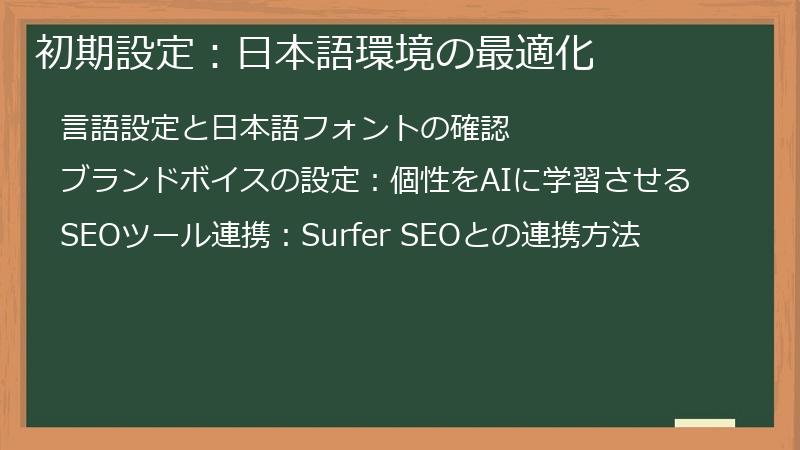 初期設定：日本語環境の最適化

言語設定と日本語フォントの確認

ブランドボイスの設定：個性をAIに学習させる

SEOツール連携：Surfer SEOとの連携方法